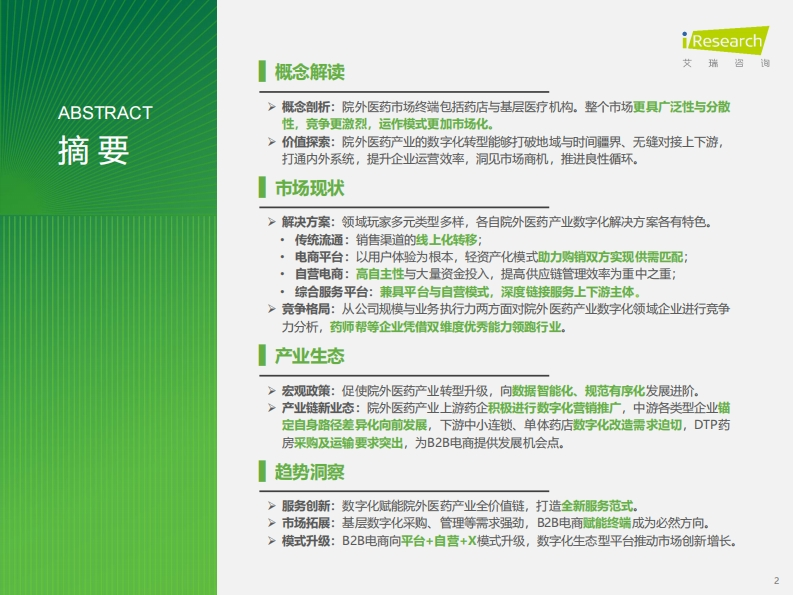 ABSTRACT
摘 要

iResearch
艾 瑞 咨 询

概念解读

➢ 概念剖析：院外医药市场终端包括药店与基层医疗机构。整个市场更具广泛性与分散性，竞争更激烈，运作模式更加市场化。
➢ 价值探索：院外医药产业的数字化转型能够打破地域与时间疆界、无缝对接上下游，打通内外系统，提升企业运营效率，洞见市场商机，推进良性循环。

市场现状

➢ 解决方案：领域玩家多元类型多样，各自院外医药产业数字化解决方案各有特色。
• 传统流通：销售渠道的线上化转移；
• 电商平台：以用户体验为根本，轻资产化模式助力购销双方实现供需匹配；
• 自营电商：高自主性与大量资金投入，提高供应链管理效率为重中之重；
• 综合服务平台：兼具平台与自营模式，深度链接服务上下游主体。
➢ 竞争格局：从公司规模与业务执行力两方面对院外医药产业数字化领域企业进行竞争力分析，药师帮等企业凭借双维度优秀能力领跑行业。

产业生态

➢ 宏观政策：促使院外医药产业转型升级，向数据智能化、规范有序化发展进阶。
➢ 产业链新业态：院外医药产业上游药企积极进行数字化营销推广，中游各类型企业锚定自身路径差异化向前发展，下游中小连锁、单体药店数字化改造需求迫切，DTP药房采购及运输要求突出，为B2B电商提供发展机会点。

趋势洞察

➢ 服务创新：数字化赋能院外医药产业全价值链，打造全新服务范式。
➢ 市场拓展：基层数字化采购、管理等需求强劲，B2B电商赋能终端成为必然方向。
➢ 模式升级：B2B电商向平台+自营+X模式升级，数字化生态型平台推动市场创新增长。

2